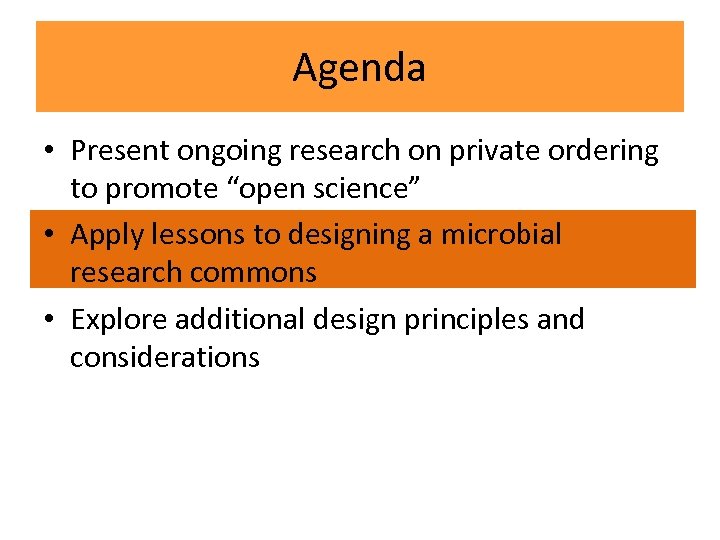 Agenda

• Present ongoing research on private ordering to promote “open science”
• Apply lessons to designing a microbial research commons
• Explore additional design principles and considerations